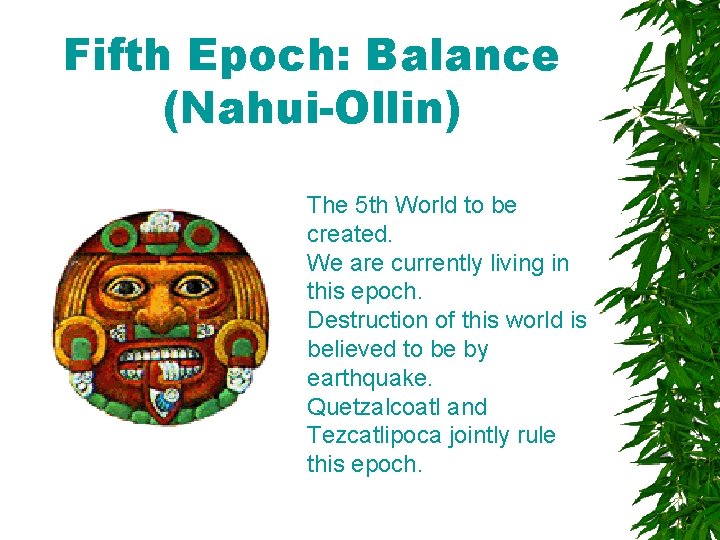 Fifth Epoch: Balance (Nahui-Ollin)

The 5th World to be created.
We are currently living in this epoch.
Destruction of this world is believed to be by earthquake.
Quetzalcoatl and Tezcatlipoca jointly rule this epoch.